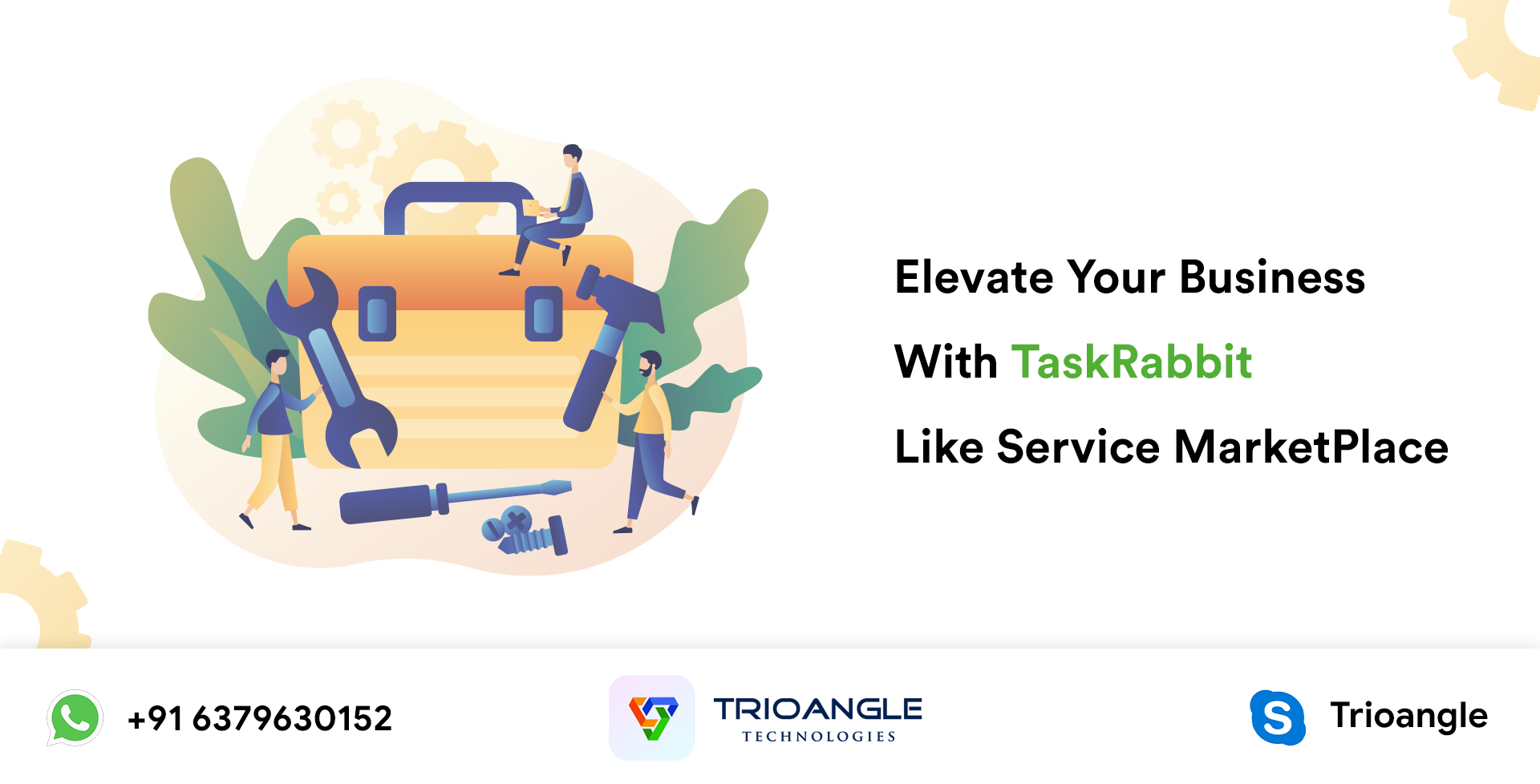 Elevate Your Business
With TaskRabbit
Like Service MarketPlace

+91 6379630152

TRIOANGLE
TECHNOLOGIES

Trioangle